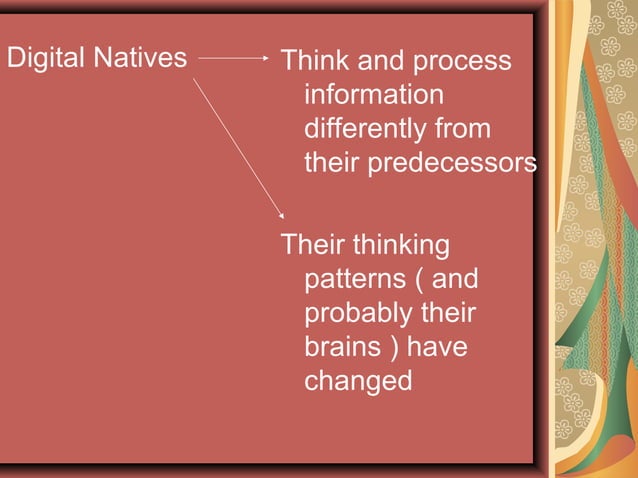 Digital Natives

Think and process information differently from their predecessors

Their thinking patterns ( and probably their brains ) have changed